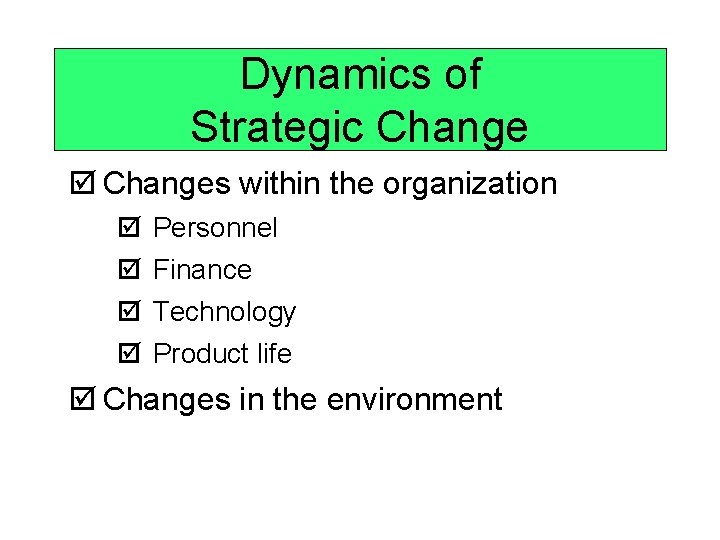 Dynamics of Strategic Change

☑ Changes within the organization

☑ Personnel

☑ Finance

☑ Technology

☑ Product life

☑ Changes in the environment